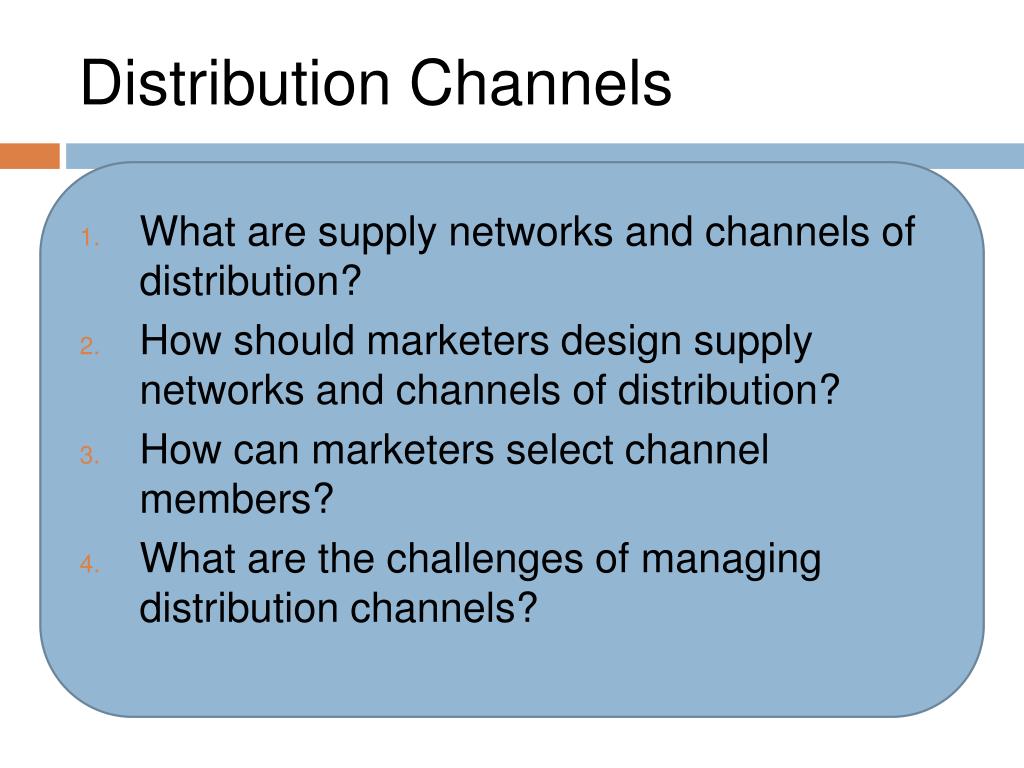 Distribution Channels

1. What are supply networks and channels of distribution?
2. How should marketers design supply networks and channels of distribution?
3. How can marketers select channel members?
4. What are the challenges of managing distribution channels?